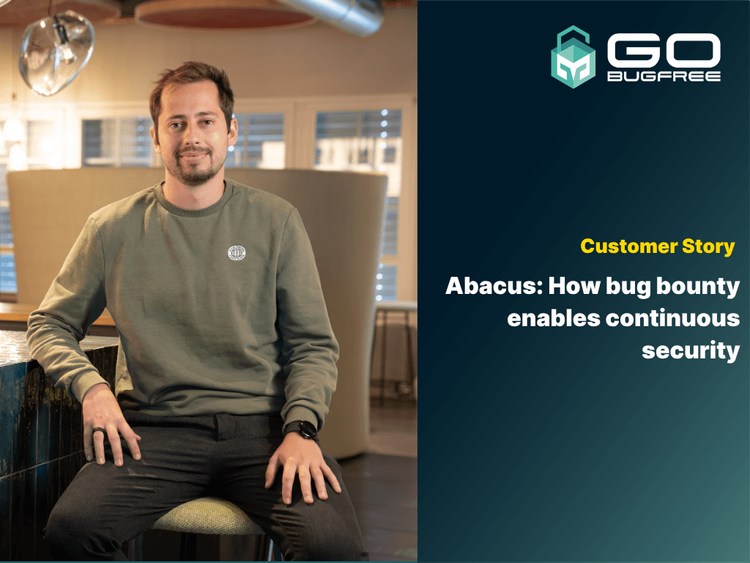 GO
BUGFREE

Customer Story

Abacus: How bug bounty enables continuous security